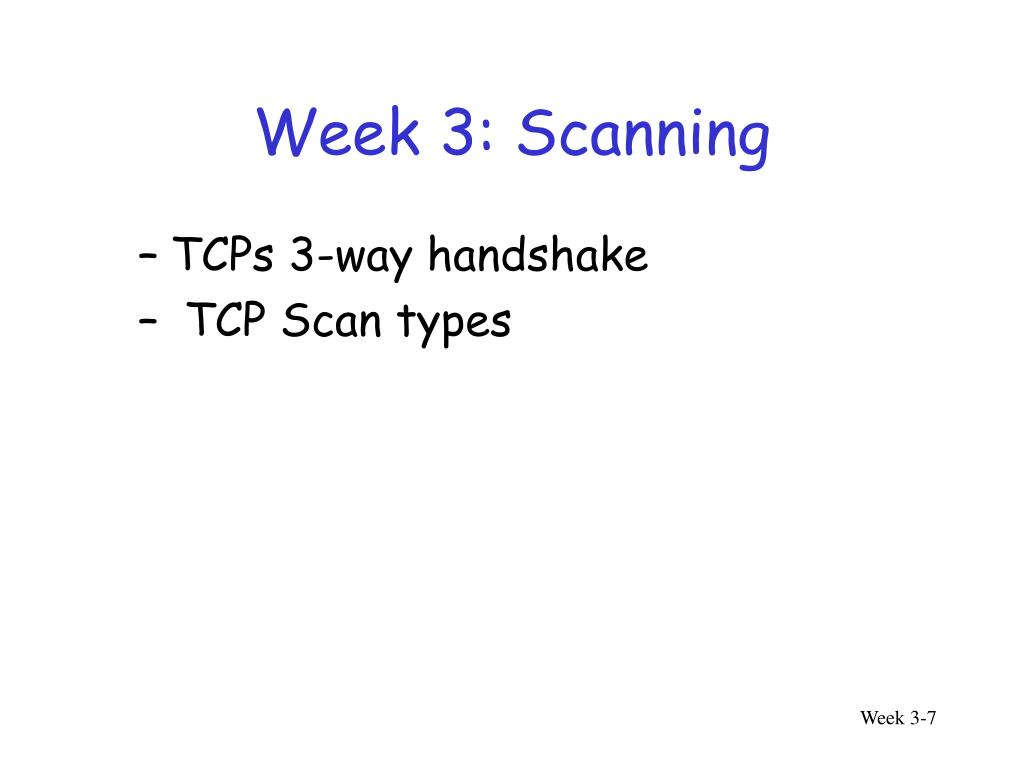 Week 3: Scanning

– TCPs 3-way handshake
– TCP Scan types

Week 3-7